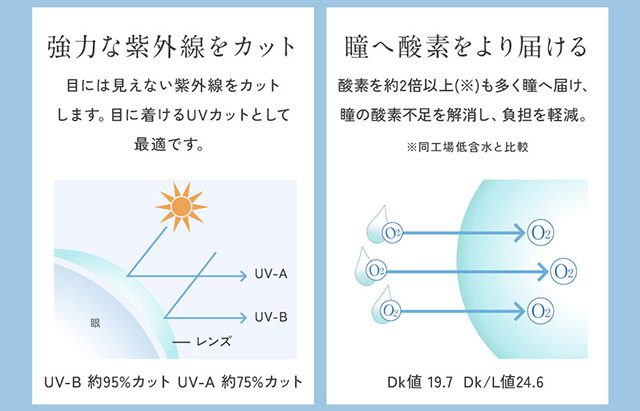 強力な紫外線をカット

目には見えない紫外線をカットします。目に着けるUVカットとして最適です。

UV-A

UV-B

眼

レンズ

UV-B 約95%カット UV-A 約75%カット

瞳へ酸素をより届ける

酸素を約2倍以上(※)も多く瞳へ届け、瞳の酸素不足を解消し、負担を軽減。

※同工場低含水と比較

$O_2$

$O_2$

$O_2$

$O_2$

$O_2$

$O_2$

Dk値 19.7 Dk/L値24.6